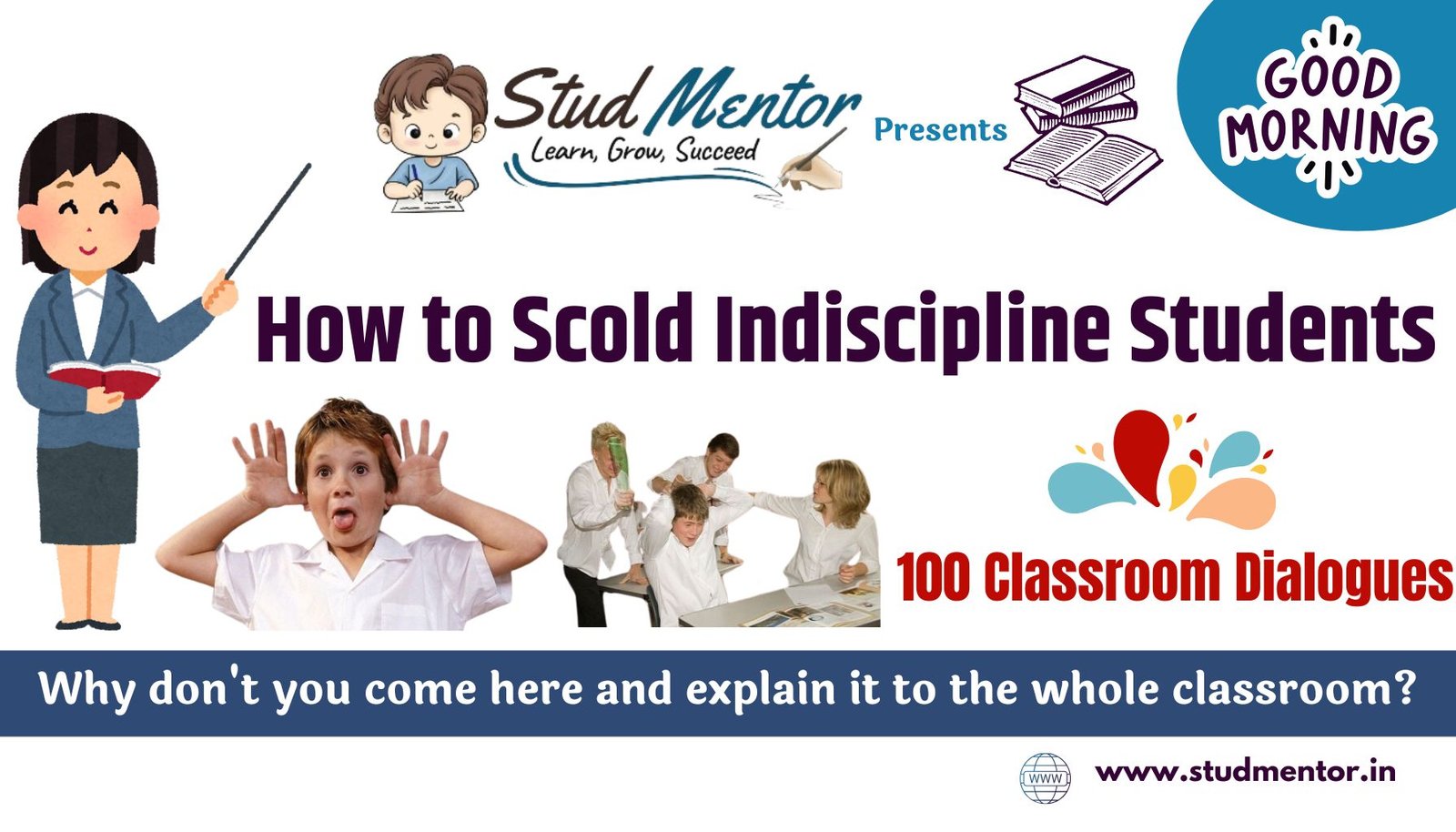 Stud Mentor
Learn, Grow, Succeed

Presents

GOOD MORNING

How to Scold Indiscipline Students

100 Classroom Dialogues

Why don't you come here and explain it to the whole classroom?

WWW

www.studmentor.in